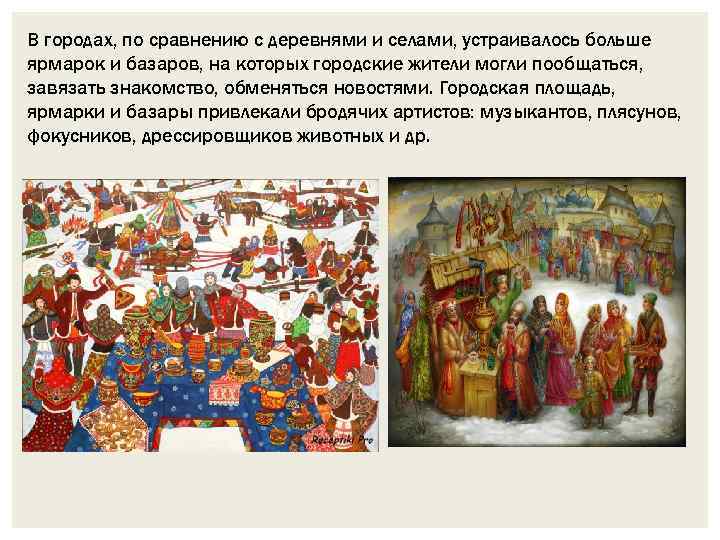 В городах, по сравнению с деревнями и селами, устраивалось больше ярмарок и базаров, на которых городские жители могли пообщаться, завязать знакомство, обменяться новостями. Городская площадь, ярмарки и базары привлекали бродячих артистов: музыкантов, плясунов, фокусников, дрессировщиков животных и др.

Receptiki.Pro